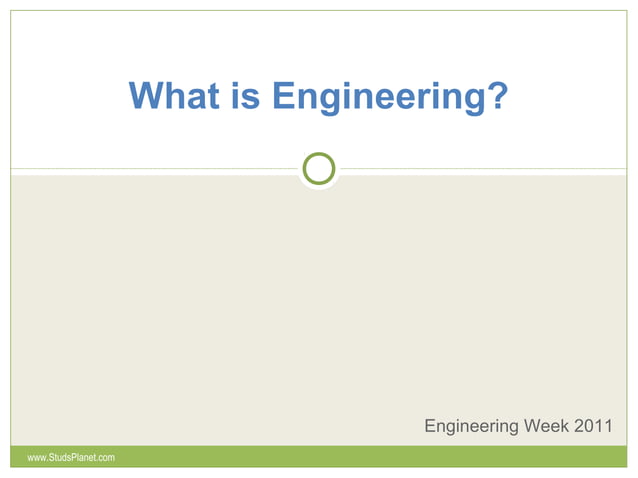 What is Engineering?

Engineering Week 2011

www.StudsPlanet.com